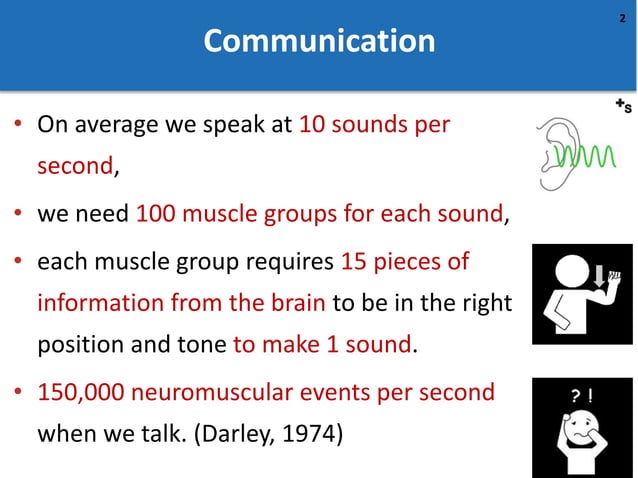 2

Communication

+s

• On average we speak at 10 sounds per second,

• we need 100 muscle groups for each sound,

• each muscle group requires 15 pieces of information from the brain to be in the right position and tone to make 1 sound.

• 150,000 neuromuscular events per second when we talk. (Darley, 1974)

? !